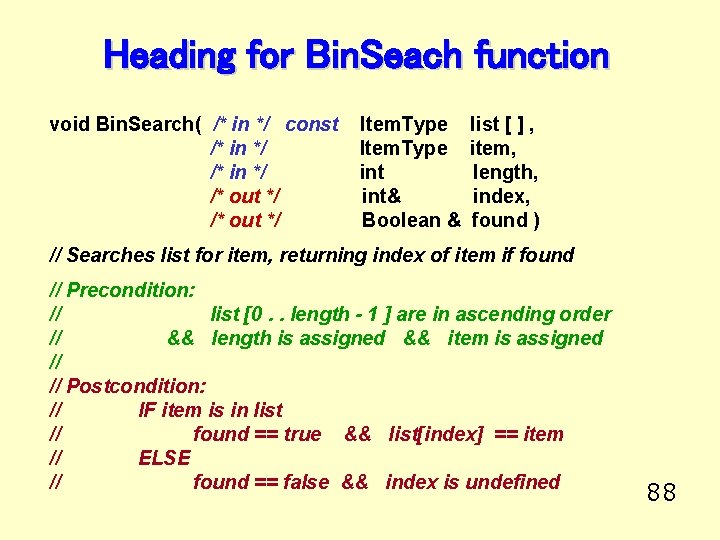 Heading for BinSeach function

void BinSearch( /* in */ const ItemType list [ ] ,
/* in */ ItemType item,
/* in */ int length,
/* out */ int& index,
/* out */ Boolean & found )

// Searches list for item, returning index of item if found

// Precondition:
// list [0 . . length - 1 ] are in ascending order
// && length is assigned && item is assigned
//
// Postcondition:
// IF item is in list
// found == true && list[index] == item
// ELSE
// found == false && index is undefined

88